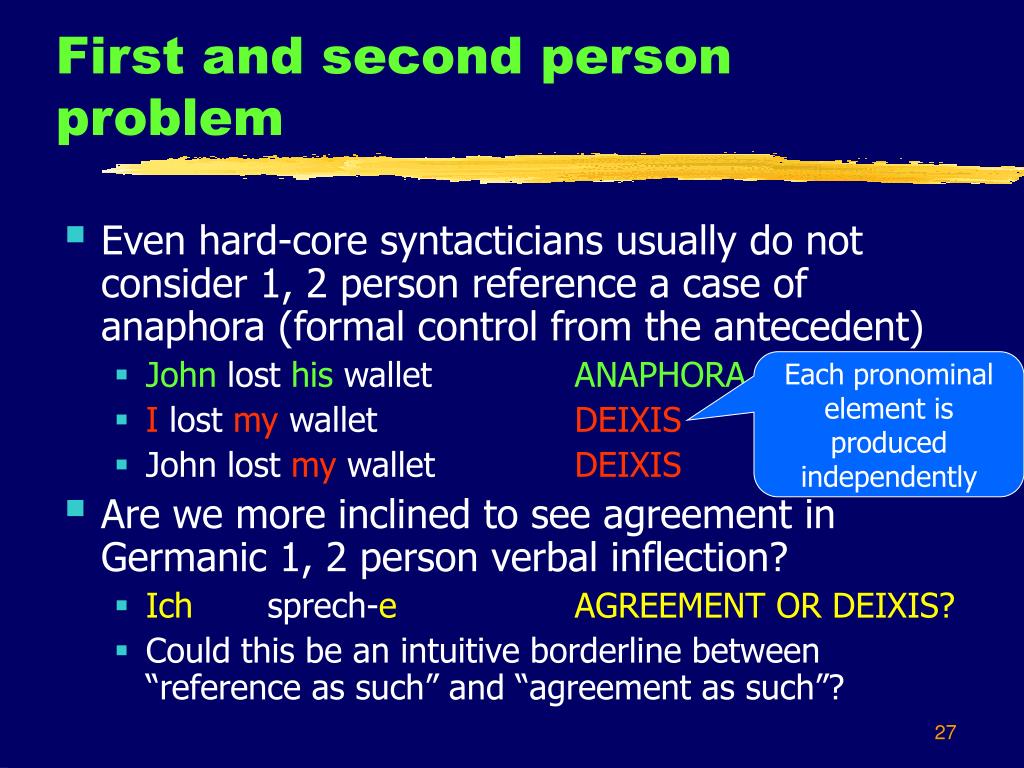 First and second person problem

Even hard-core syntacticians usually do not consider 1, 2 person reference a case of anaphora (formal control from the antecedent)

John lost his wallet ANAPHORA

I lost my wallet DEIXIS

John lost my wallet DEIXIS

Each pronominal element is produced independently

Are we more inclined to see agreement in Germanic 1, 2 person verbal inflection?

Ich sprech-e AGREEMENT OR DEIXIS?

Could this be an intuitive borderline between “reference as such” and “agreement as such”?

27